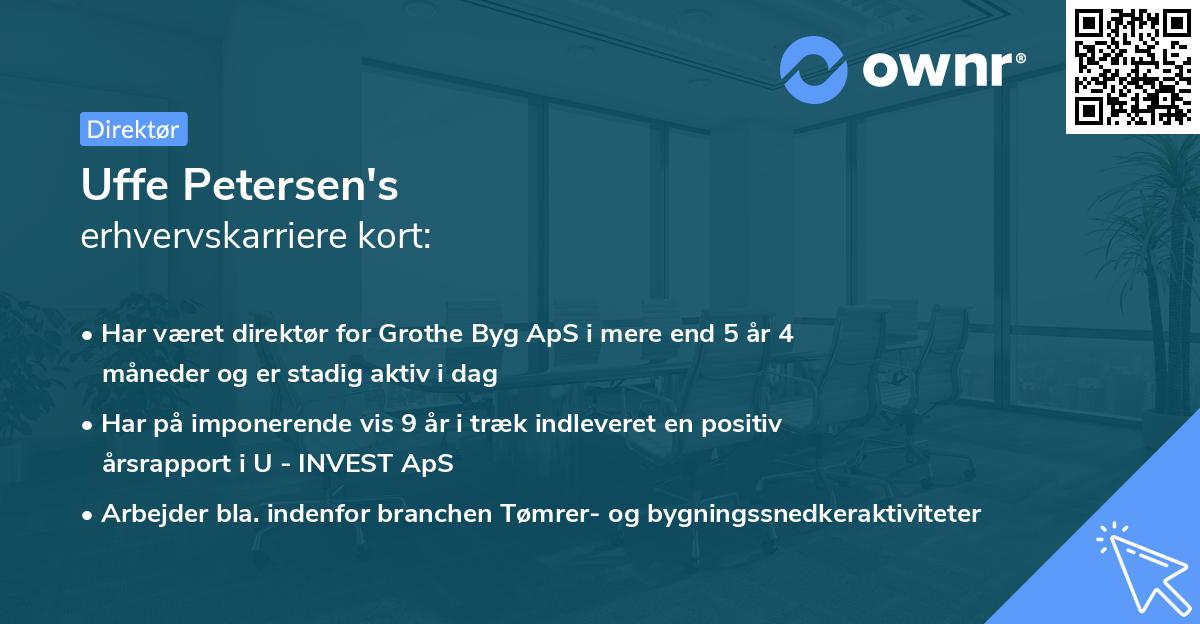 ownr®

Direktør

Uffe Petersen's
erhvervskarriere kort:

• Har været direktør for Grothe Byg ApS i mere end 5 år 4 måneder og er stadig aktiv i dag

• Har på imponerende vis 9 år i træk indleveret en positiv årsrapport i U - INVEST ApS

• Arbejder bla. indenfor branchen Tømrer- og bygningssnedkeraktiviteter